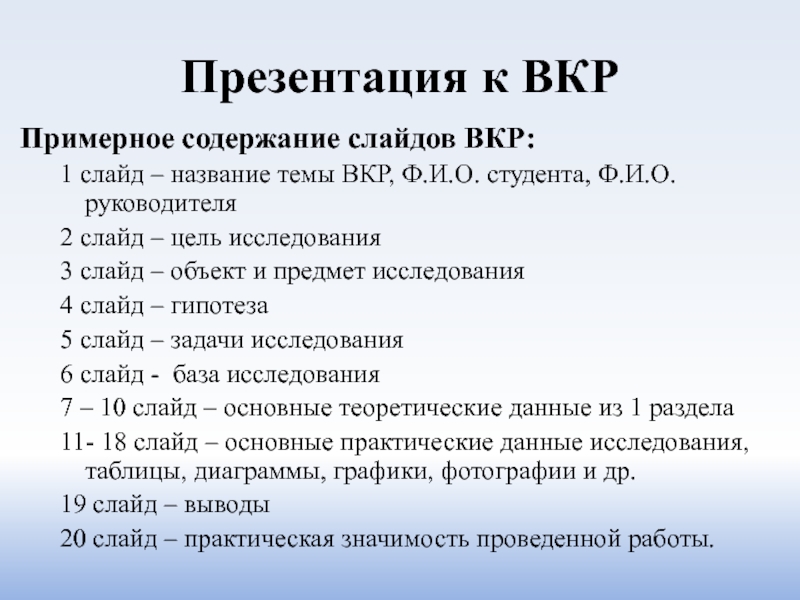 Презентация к ВКР

Примерное содержание слайдов ВКР:

1 слайд – название темы ВКР, Ф.И.О. студента, Ф.И.О. руководителя

2 слайд – цель исследования

3 слайд – объект и предмет исследования

4 слайд – гипотеза

5 слайд – задачи исследования

6 слайд - база исследования

7 – 10 слайд – основные теоретические данные из 1 раздела

11- 18 слайд – основные практические данные исследования, таблицы, диаграммы, графики, фотографии и др.

19 слайд – выводы

20 слайд – практическая значимость проведенной работы.